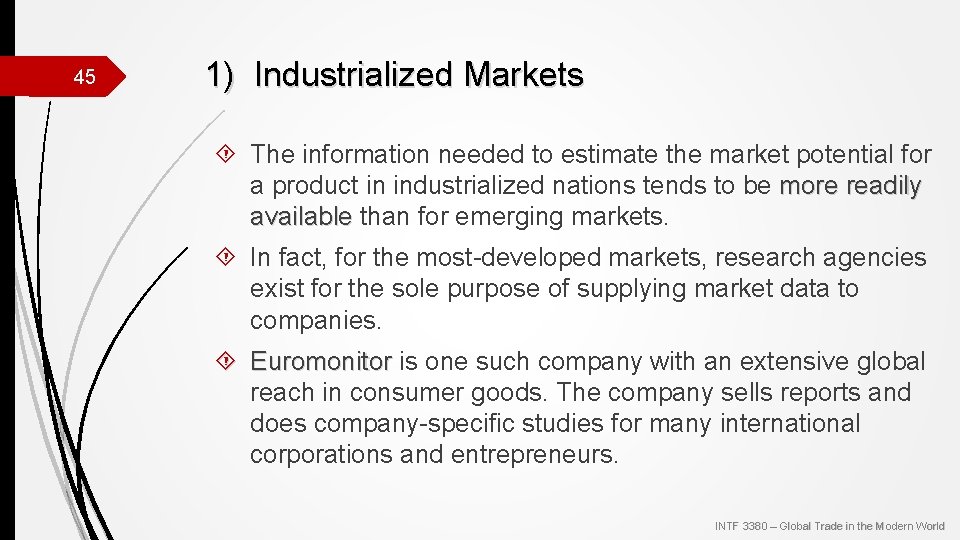 45

1) Industrialized Markets

The information needed to estimate the market potential for a product in industrialized nations tends to be more readily available than for emerging markets.

In fact, for the most-developed markets, research agencies exist for the sole purpose of supplying market data to companies.

Euromonitor is one such company with an extensive global reach in consumer goods. The company sells reports and does company-specific studies for many international corporations and entrepreneurs.

INTF 3380 – Global Trade in the Modern World